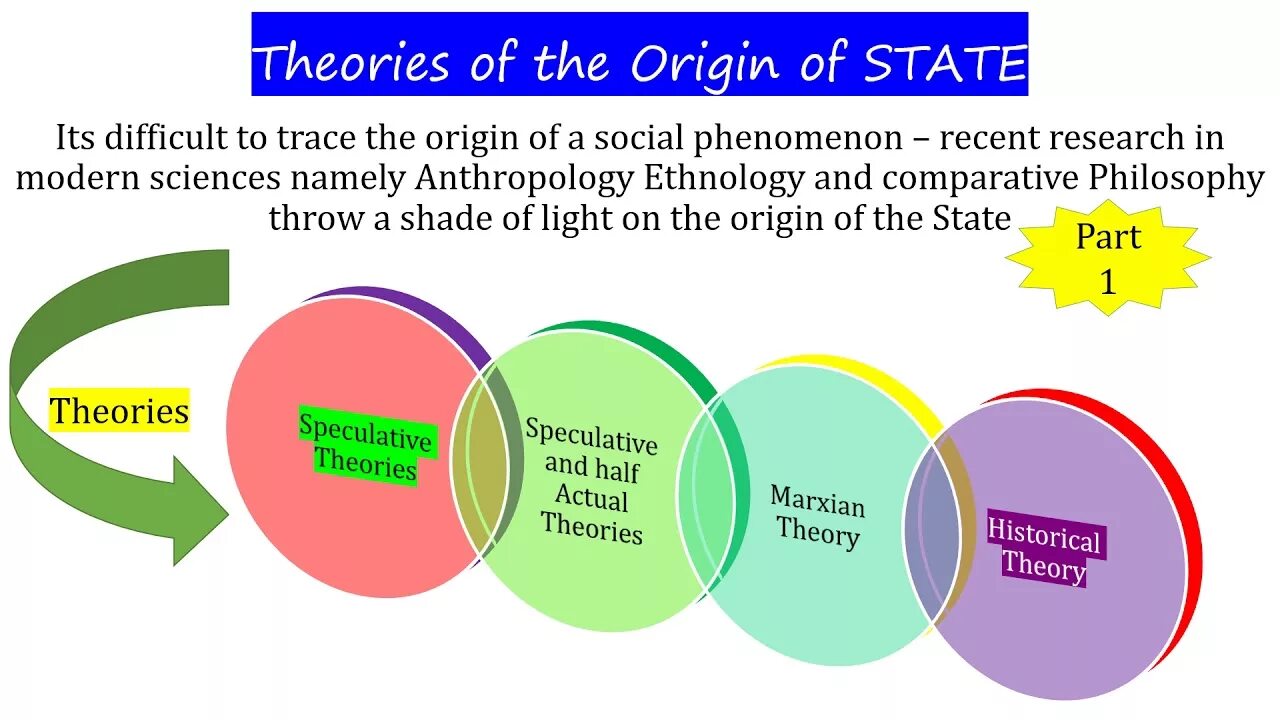 Theories of the Origin of STATE

Its difficult to trace the origin of a social phenomenon – recent research in modern sciences namely Anthropology Ethnology and comparative Philosophy throw a shade of light on the origin of the State

Part 1

Theories

Speculative Theories

Speculative and half Actual Theories

Marxian Theory

Historical Theory